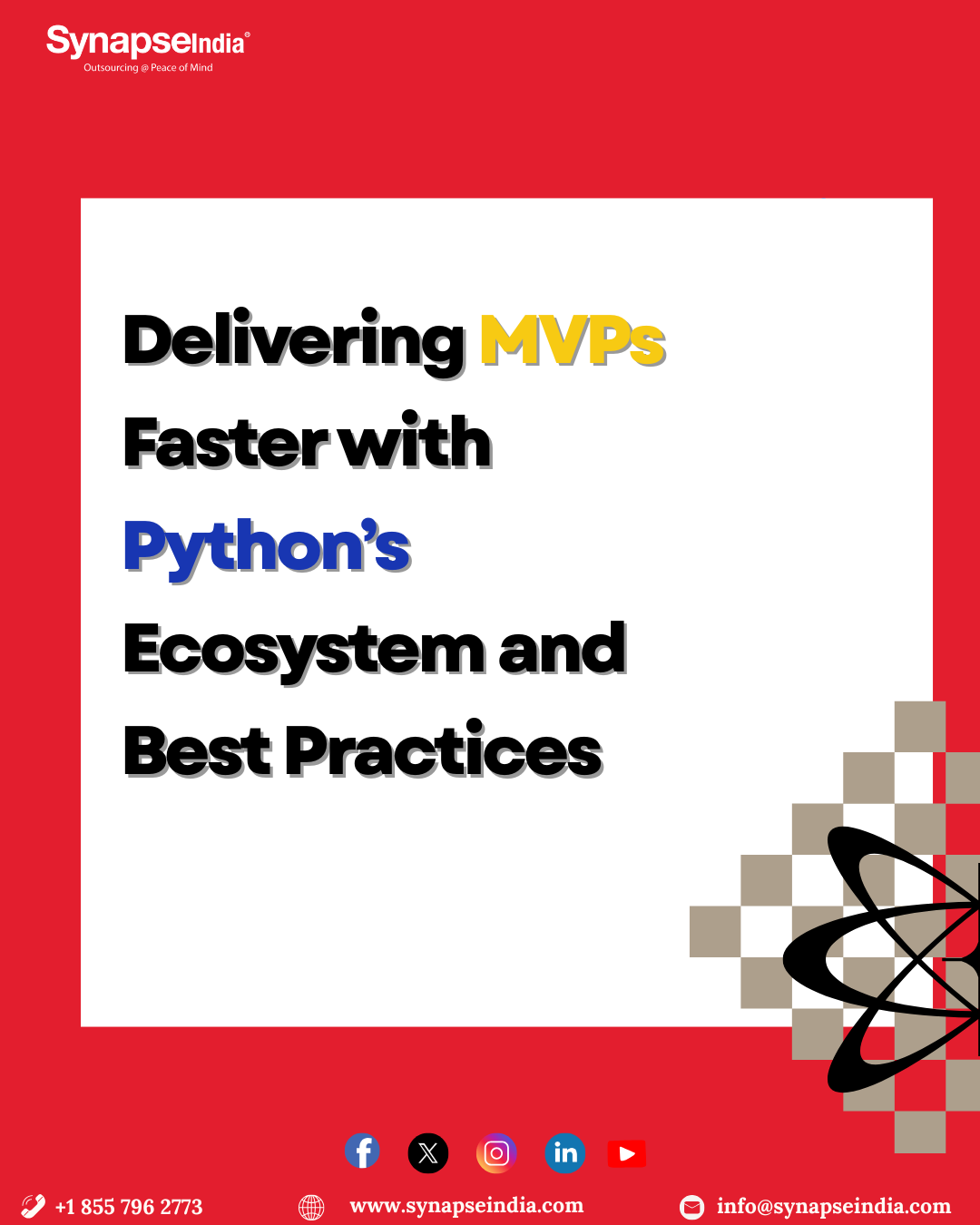 SynapseIndia®
Outsourcing @ Peace of Mind

Delivering MVPs Faster with Python's Ecosystem and Best Practices

+1 855 796 2773
www.synapseindia.com
info@synapseindia.com